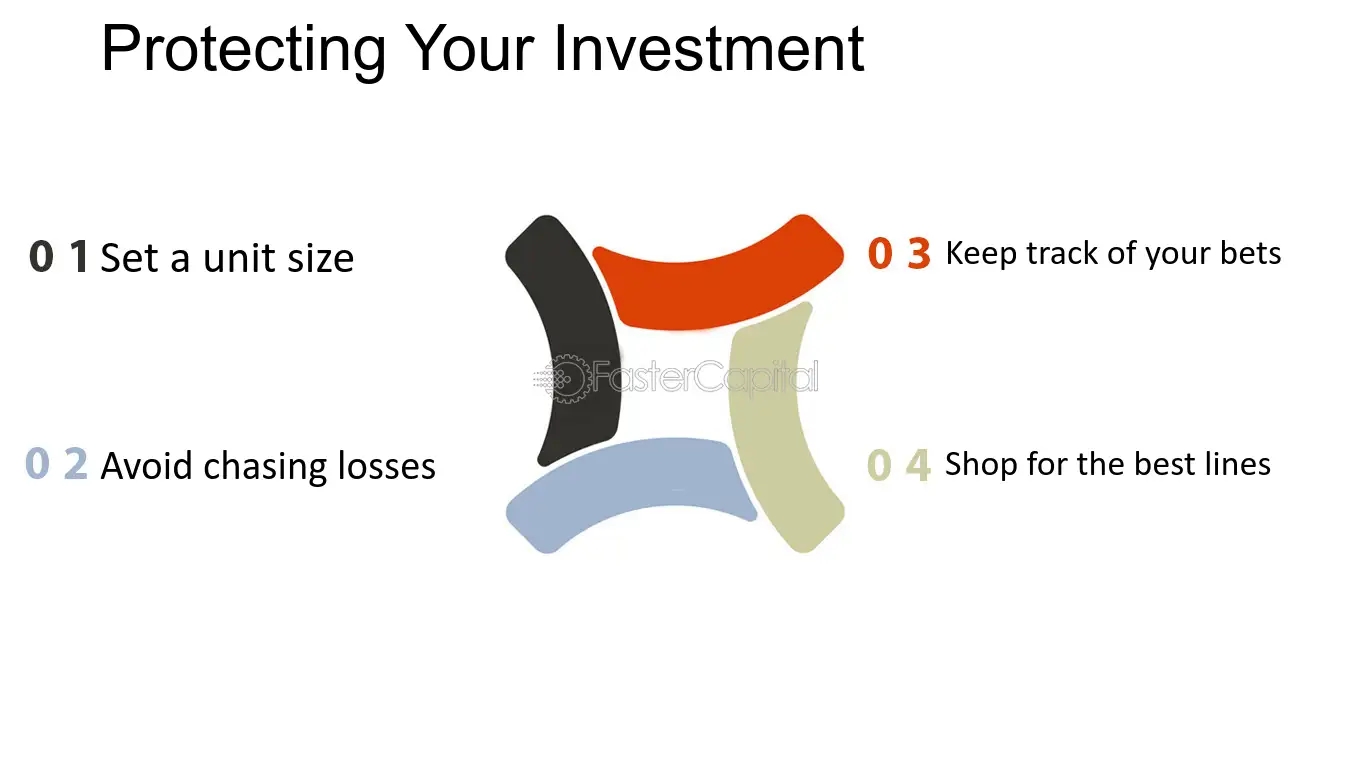 Protecting Your Investment

0 1 Set a unit size

0 2 Avoid chasing losses

FasterCapital

0 3 Keep track of your bets

0 4 Shop for the best lines